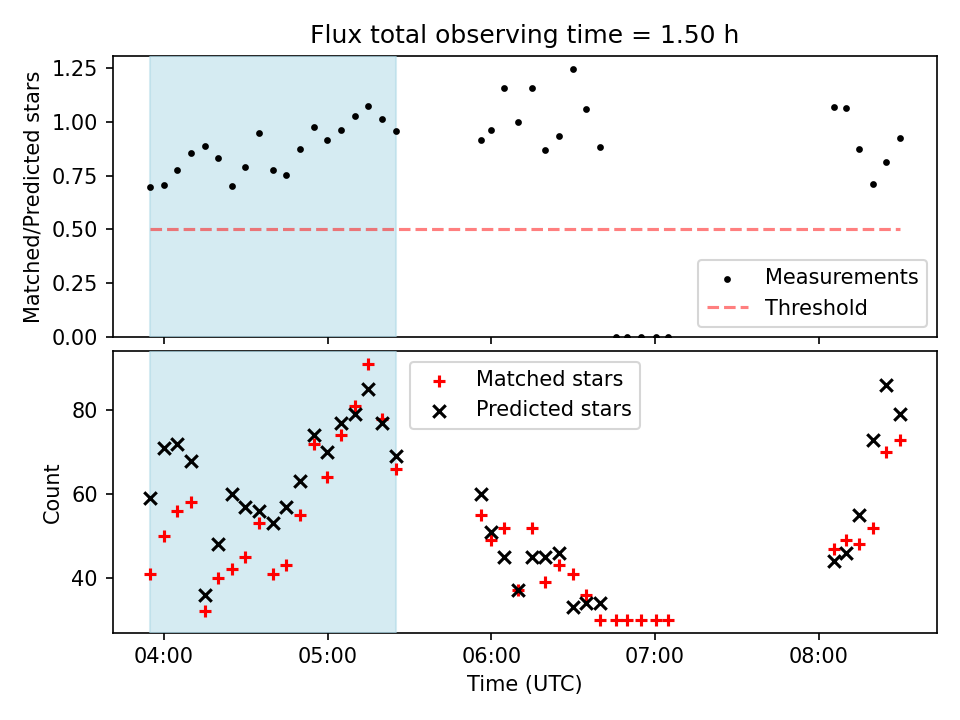 Flux total observing time = 1.50 h

Matched/Predicted stars

1.25
1.00
0.75
0.50
0.25
0.00

Measurements
Threshold

Count

80
60
40

Matched stars
Predicted stars

04:00
05:00
06:00
07:00
08:00

Time (UTC)